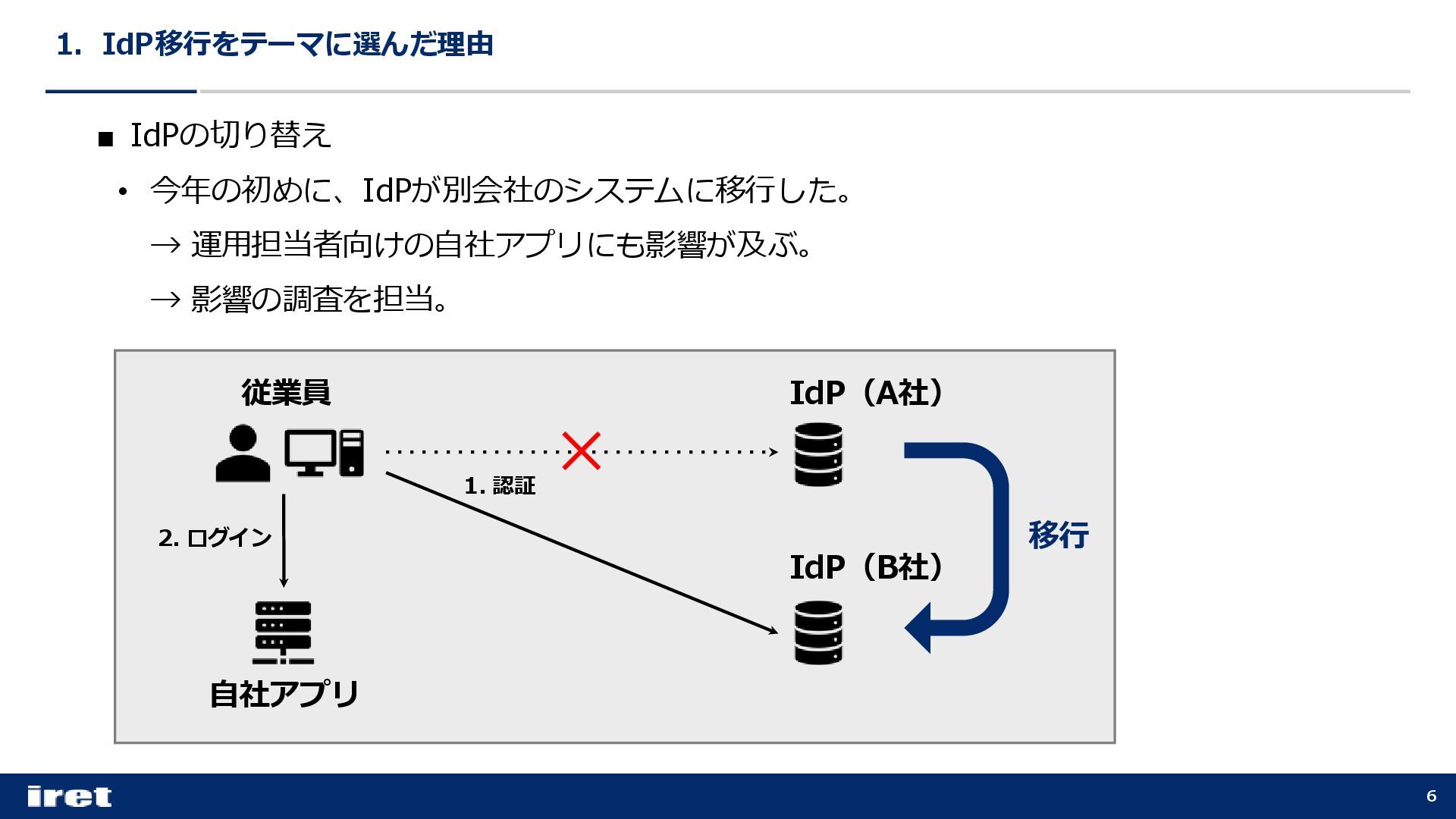 1. IdP移行をテーマに選んだ理由

■ IdPの切り替え

• 今年の初めに、IdPが別会社のシステムに移行した。

→ 運用担当者向けの自社アプリにも影響が及ぶ。

→ 影響の調査を担当。

従業員

IdP（A社）

1. 認証

2. ログイン

移行

IdP（B社）

自社アプリ

iret

6